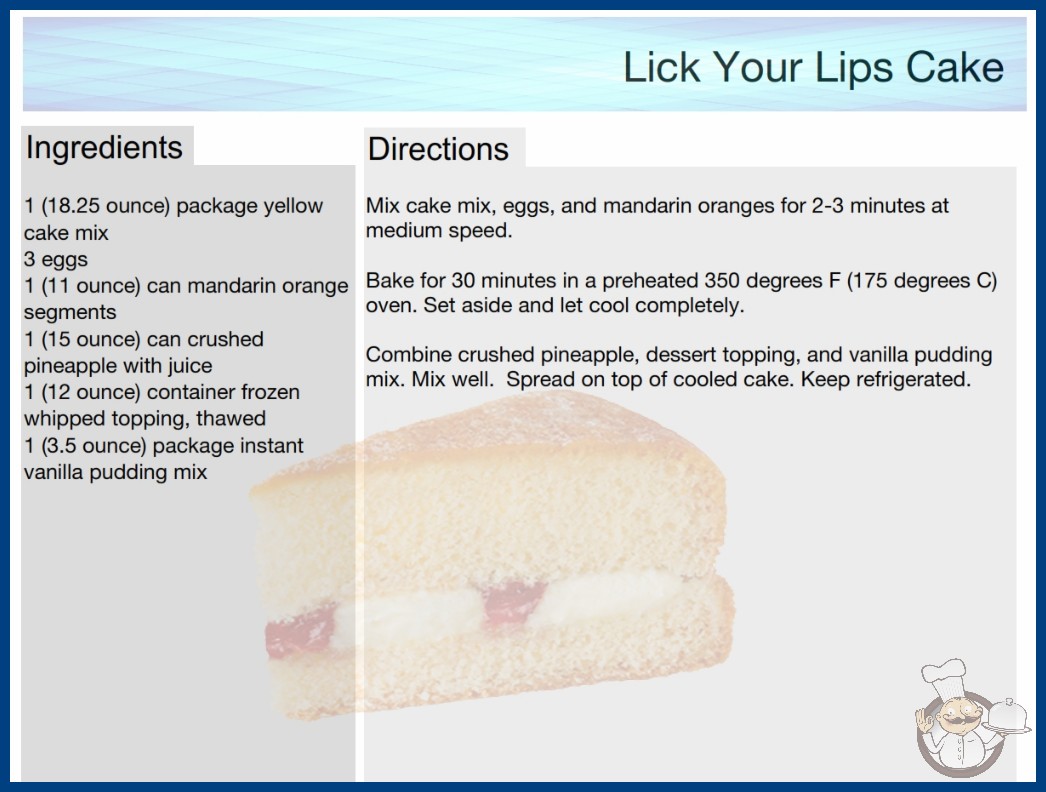 Lick Your Lips Cake

Ingredients

1 (18.25 ounce) package yellow cake mix
3 eggs
1 (11 ounce) can mandarin orange segments
1 (15 ounce) can crushed pineapple with juice
1 (12 ounce) container frozen whipped topping, thawed
1 (3.5 ounce) package instant vanilla pudding mix

Directions

Mix cake mix, eggs, and mandarin oranges for 2-3 minutes at medium speed.

Bake for 30 minutes in a preheated 350 degrees F (175 degrees C) oven. Set aside and let cool completely.

Combine crushed pineapple, dessert topping, and vanilla pudding mix. Mix well. Spread on top of cooled cake. Keep refrigerated.